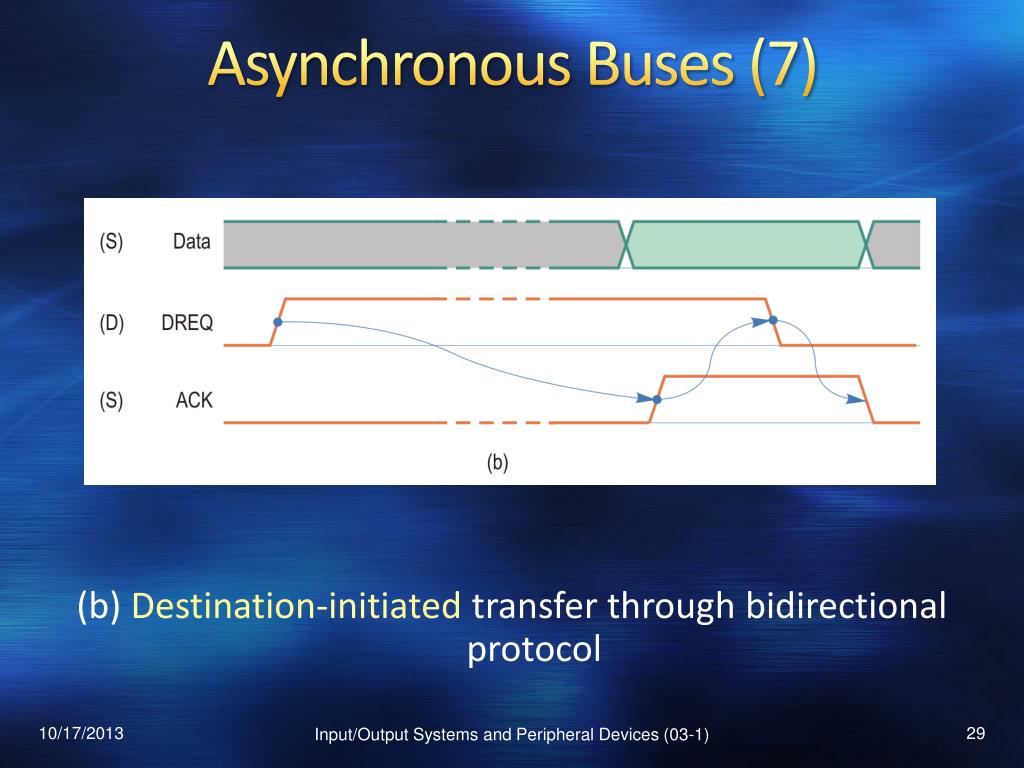 Asynchronous Buses (7)

(S) Data

(D) DREQ

(S) ACK

(b)

(b) Destination-initiated transfer through bidirectional protocol

10/17/2013

Input/Output Systems and Peripheral Devices (03-1)

29